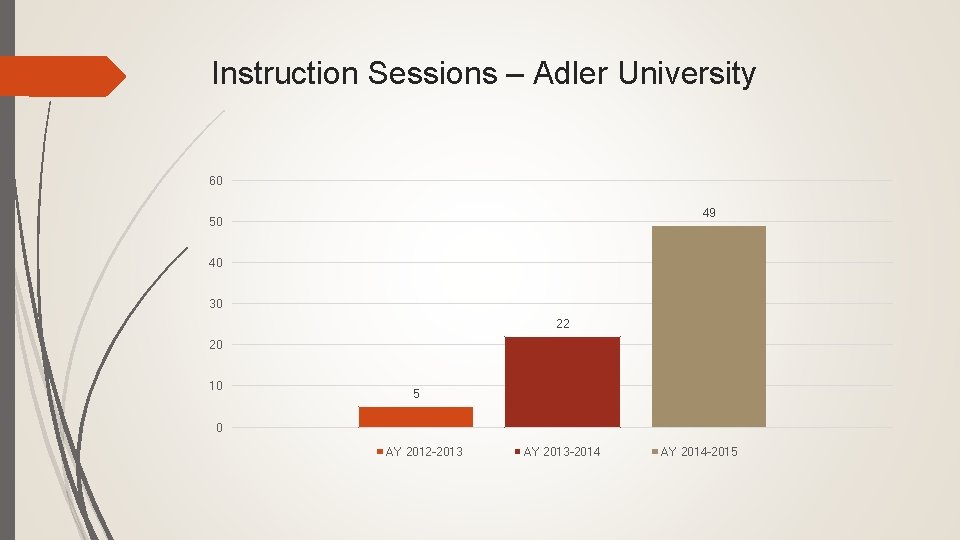 Instruction Sessions – Adler University

60
50
40
30
20
10
0

5
22
49

AY 2012-2013
AY 2013-2014
AY 2014-2015